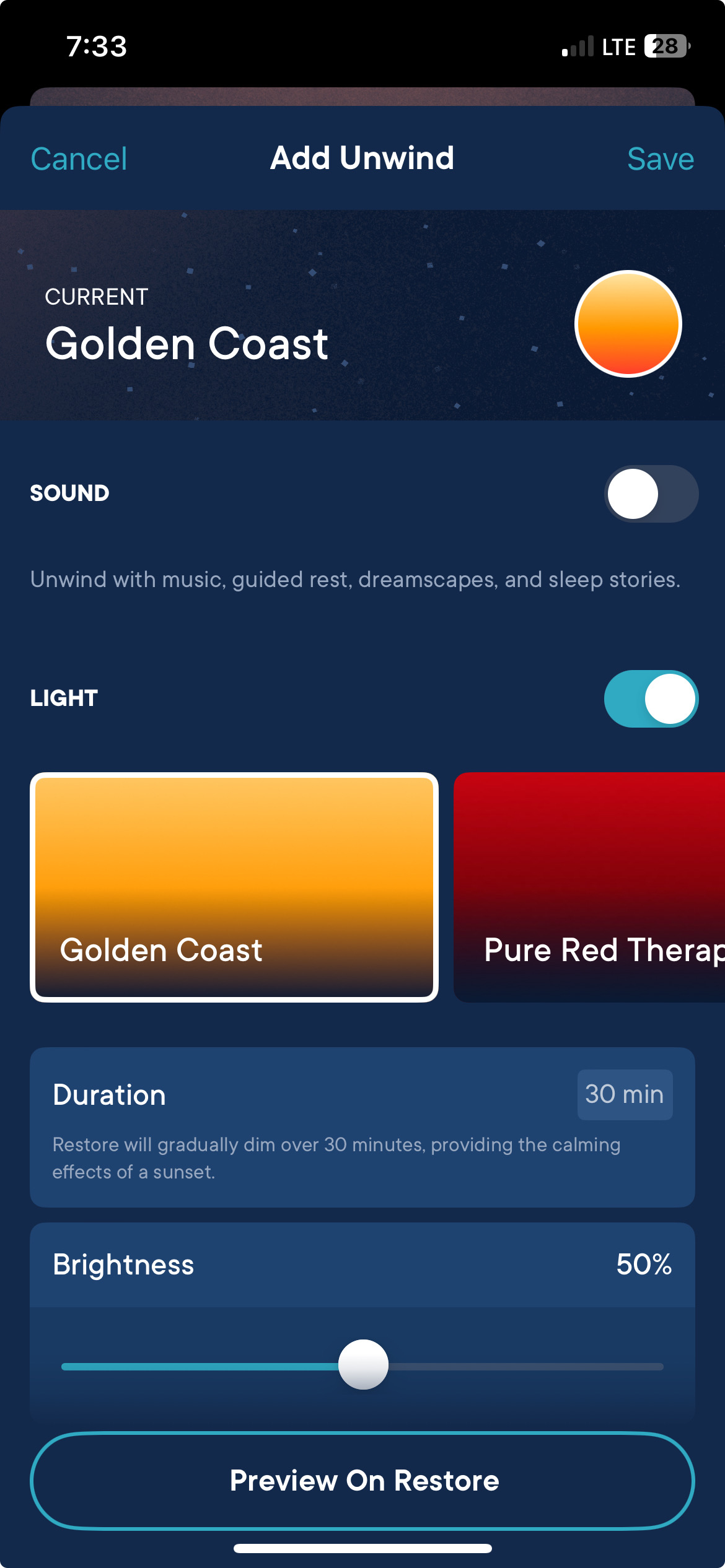 7:33

LTE 28

Cancel

Add Unwind

Save

CURRENT

Golden Coast

SOUND

Unwind with music, guided rest, dreamscapes, and sleep stories.

LIGHT

Golden Coast

Pure Red Therap

Duration

30 min

Restore will gradually dim over 30 minutes, providing the calming effects of a sunset.

Brightness

50%

Preview On Restore